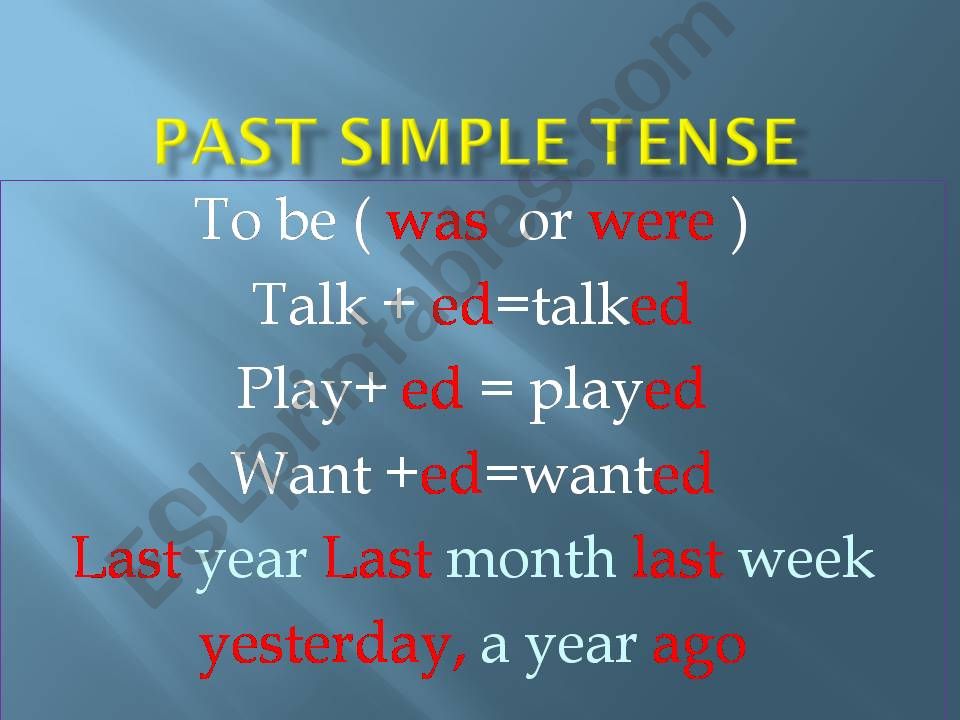 PAST SIMPLE TENSE

To be ( was or were )

Talk + ed=talked

Play+ ed = played

Want +ed=wanted

Last year Last month last week

yesterday, a year ago

ESLprintables.com